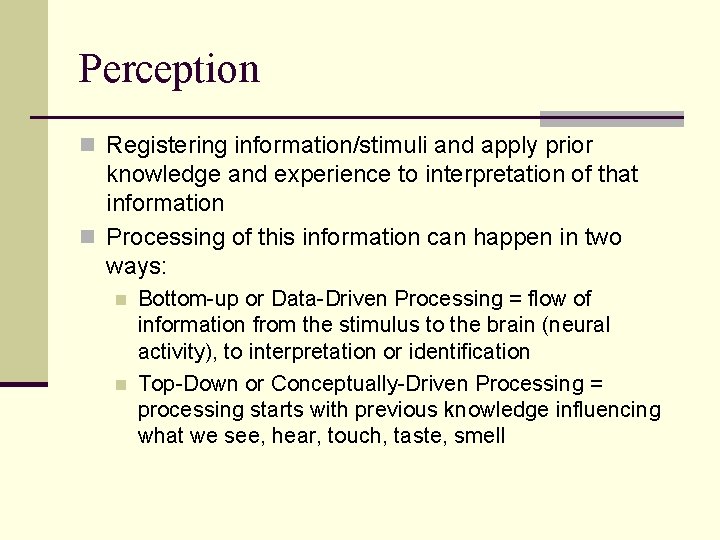 Perception

Registering information/stimuli and apply prior knowledge and experience to interpretation of that information

Processing of this information can happen in two ways:

Bottom-up or Data-Driven Processing = flow of information from the stimulus to the brain (neural activity), to interpretation or identification

Top-Down or Conceptually-Driven Processing = processing starts with previous knowledge influencing what we see, hear, touch, taste, smell